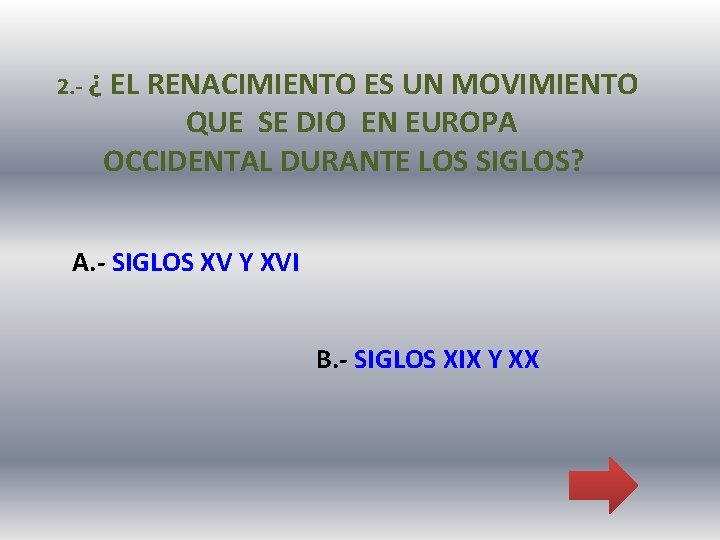 2.- ¿ EL RENACIMIENTO ES UN MOVIMIENTO QUE SE DIO EN EUROPA OCCIDENTAL DURANTE LOS SIGLOS?

A.- SIGLOS XV Y XVI

B.- SIGLOS XIX Y XX